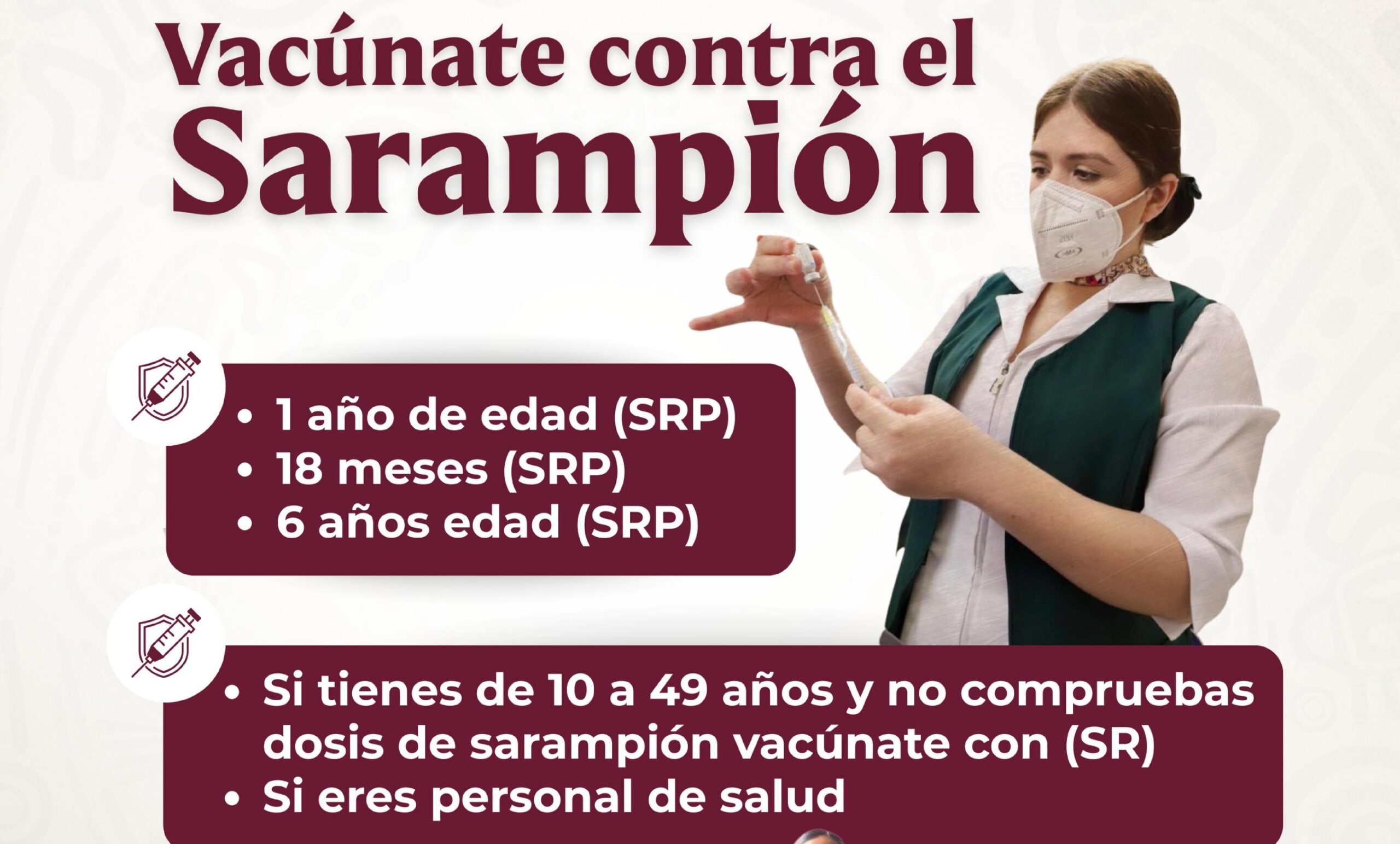 Vacúnate contra el Sarampión

• 1 año de edad (SRP)
• 18 meses (SRP)
• 6 años edad (SRP)

• Si tienes de 10 a 49 años y no compruebas dosis de sarampión vacúnate con (SR)
• Si eres personal de salud